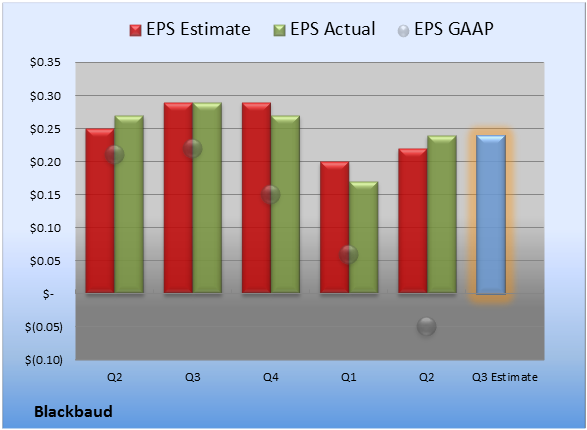 EPS Estimate EPS Actual EPS GAAP

$0.35
$0.30
$0.25
$0.20
$0.15
$0.10
$0.05
$-
$(0.05)
$(0.10)

Q2 Q3 Q4 Q1 Q2 Q3 Estimate

Blackbaud